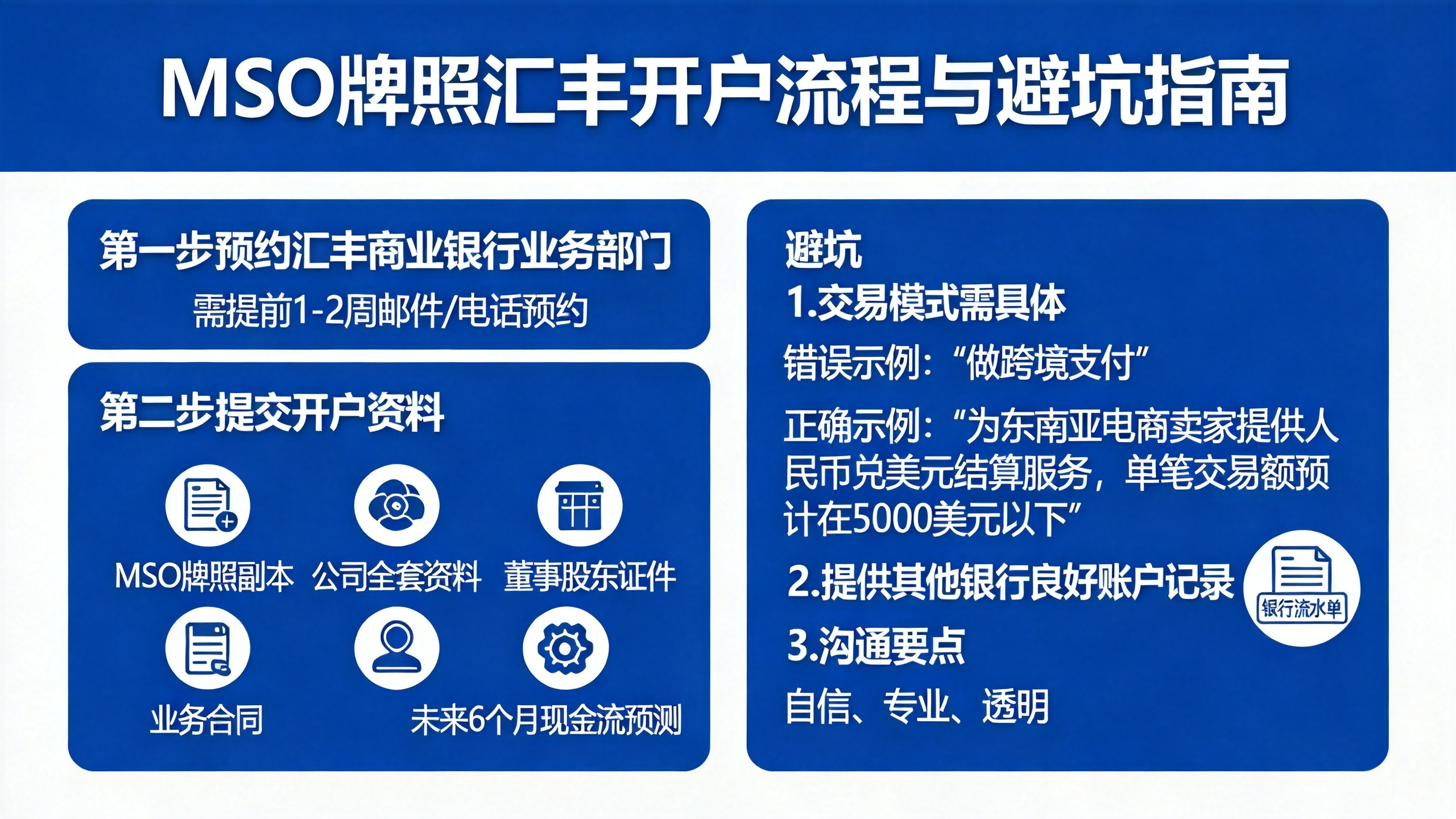 MSO牌照汇丰开户流程与避坑指南

第一步预约汇丰商业银行业务部门
需提前1-2周邮件/电话预约

第二步提交开户资料

MSO牌照副本 公司全套资料 董事股东证件

业务合同 未来6个月现金流预测

避坑
1.交易模式需具体
错误示例:“做跨境支付”
正确示例:“为东南亚电商卖家提供人民币兑美元结算服务,单笔交易额预计在5000美元以下”
2.提供其他银行良好账户记录
银行流水单
3.沟通要点
自信、专业、透明